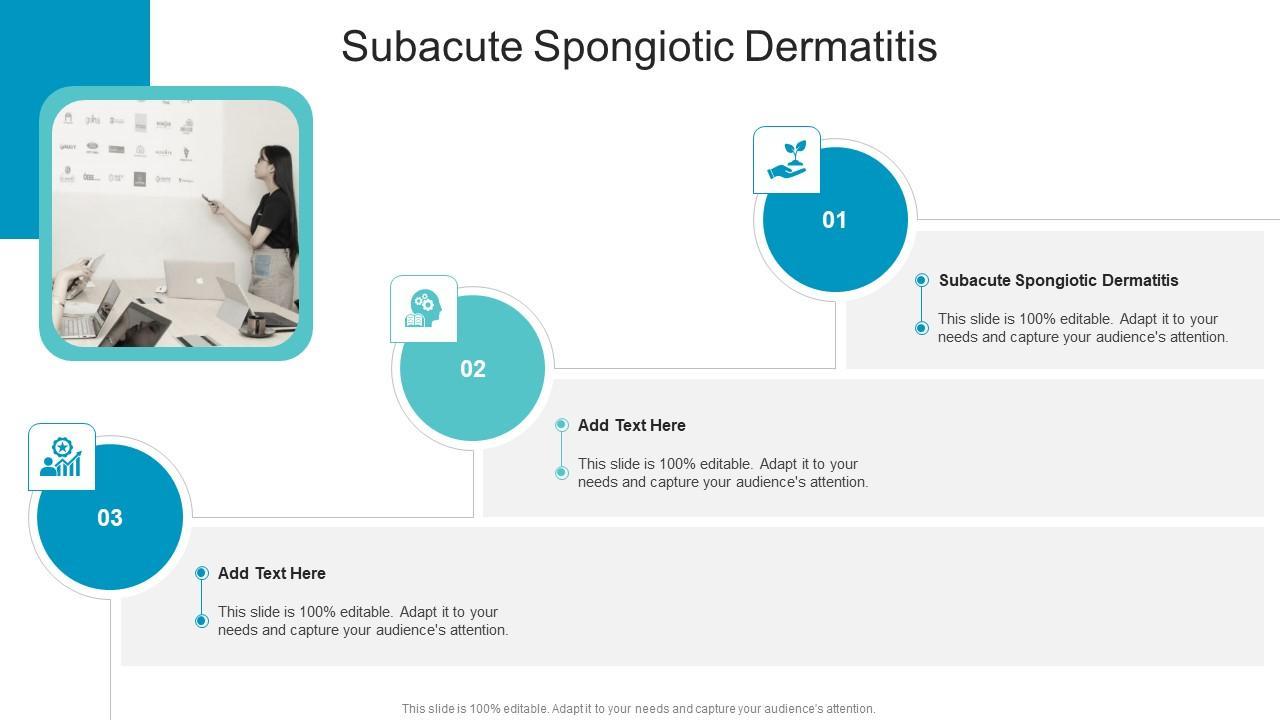 Subacute Spongiotic Dermatitis

01

Subacute Spongiotic Dermatitis

This slide is 100% editable. Adapt it to your needs and capture your audience's attention.

02

Add Text Here

This slide is 100% editable. Adapt it to your needs and capture your audience's attention.

03

Add Text Here

This slide is 100% editable. Adapt it to your needs and capture your audience's attention.

This slide is 100% editable. Adapt it to your needs and capture your audience's attention.